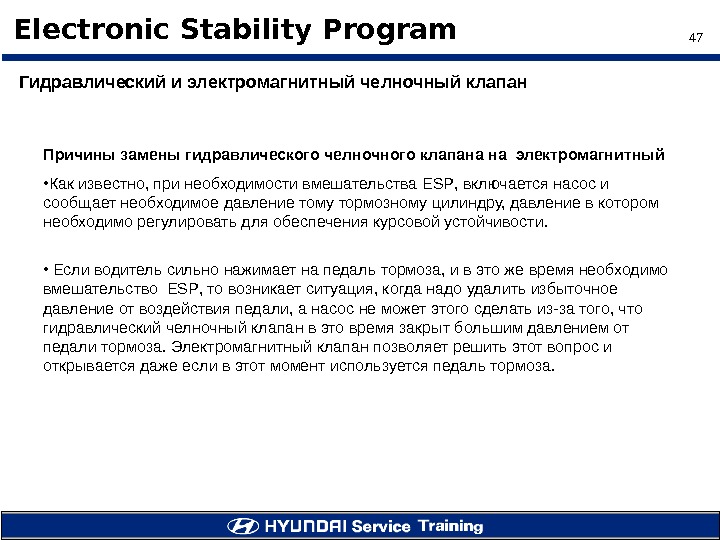 Electronic Stability Program

47

Гидравлический и электромагнитный челночный клапан

Причины замены гидравлического челночного клапана на электромагнитный

•Как известно, при необходимости вмешательства ESP, включается насос и сообщает необходимое давление тому тормозному цилиндру, давление в котором необходимо регулировать для обеспечения курсовой устойчивости.

• Если водитель сильно нажимает на педаль тормоза, и в это же время необходимо вмешательство ESP, то возникает ситуация, когда надо удалить избыточное давление от воздействия педали, а насос не может этого сделать из-за того, что гидравлический челночный клапан в это время закрыт большим давлением от педали тормоза. Электромагнитный клапан позволяет решить этот вопрос и открывается даже если в этот момент используется педаль тормоза.

HYUNDAI Service Training